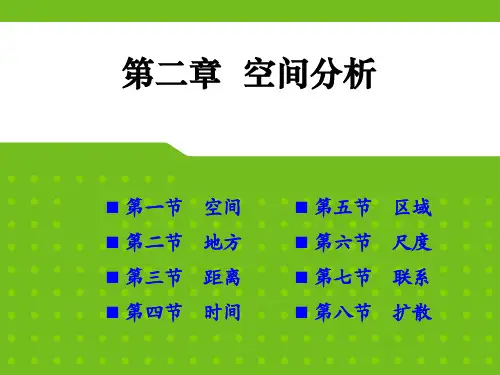 第二章 空间分析

■ 第一节 空间
■ 第二节 地方
■ 第三节 距离
■ 第四节 时间

■ 第五节 区域
■ 第六节 尺度
■ 第七节 联系
■ 第八节 扩散